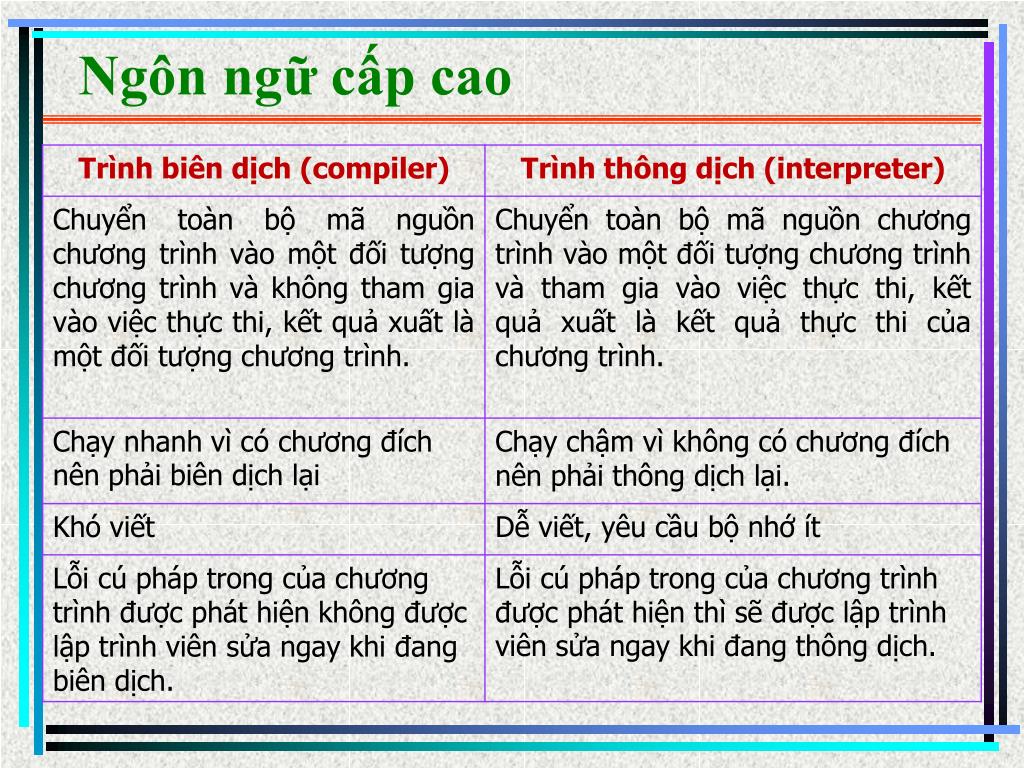 Ngôn ngữ cấp cao

| Trình biên dịch (compiler) | Trình thông dịch (interpreter) |
|---|---|
| Chuyển toàn bộ mã nguồn chương trình vào một đối tượng chương trình và không tham gia vào việc thực thi, kết quả xuất là một đối tượng chương trình. | Chuyển toàn bộ mã nguồn chương trình vào một đối tượng chương trình và tham gia vào việc thực thi, kết quả xuất là kết quả thực thi của chương trình. |
| Chạy nhanh vì có chương đích nên phải biên dịch lại | Chạy chậm vì không có chương đích nên phải thông dịch lại. |
| Khó viết | Dễ viết, yêu cầu bộ nhớ ít |
| Lỗi cú pháp trong của chương trình được phát hiện không được lập trình viên sửa ngay khi đang biên dịch. | Lỗi cú pháp trong của chương trình được phát hiện thì sẽ được lập trình viên sửa ngay khi đang thông dịch. |